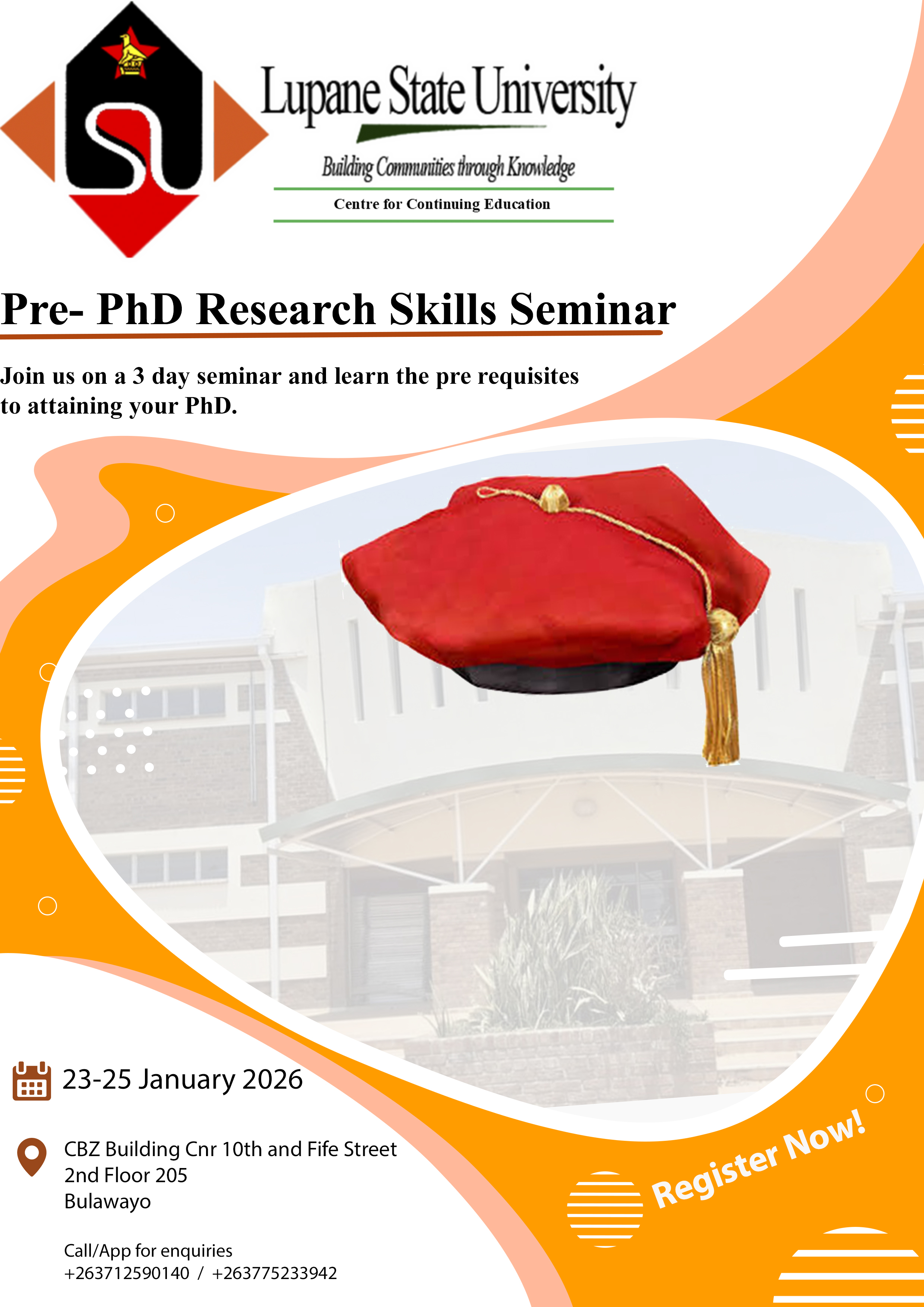 Lupane State University

Building Communities through Knowledge

Centre for Continuing Education

Pre- PhD Research Skills Seminar

Join us on a 3 day seminar and learn the pre requisites to attaining your PhD.

23-25 January 2026

CBZ Building Cnr 10th and Fife Street
2nd Floor 205
Bulawayo

Call/App for enquiries
+263712590140 / +263775233942

Register Now!